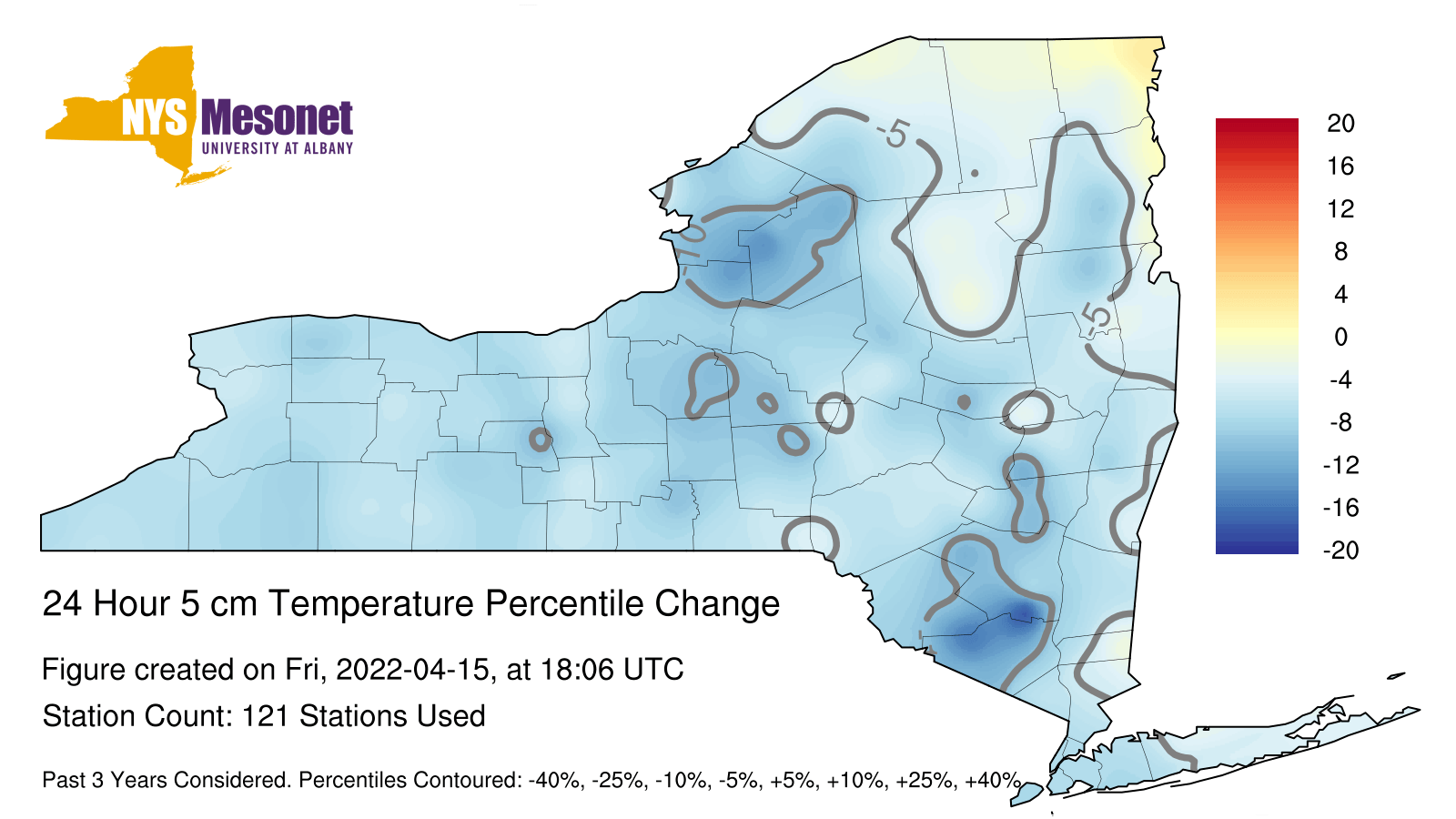 NYS Mesonet
UNIVERSITY AT ALBANY

-5
-10
-5

20
16
12
8
4
0
-4
-8
-12
-16
-20

24 Hour 5 cm Temperature Percentile Change

Figure created on Fri, 2022-04-15, at 18:06 UTC

Station Count: 121 Stations Used

Past 3 Years Considered. Percentiles Contoured: -40%, -25%, -10%, -5%, +5%, +10%, +25%, +40%